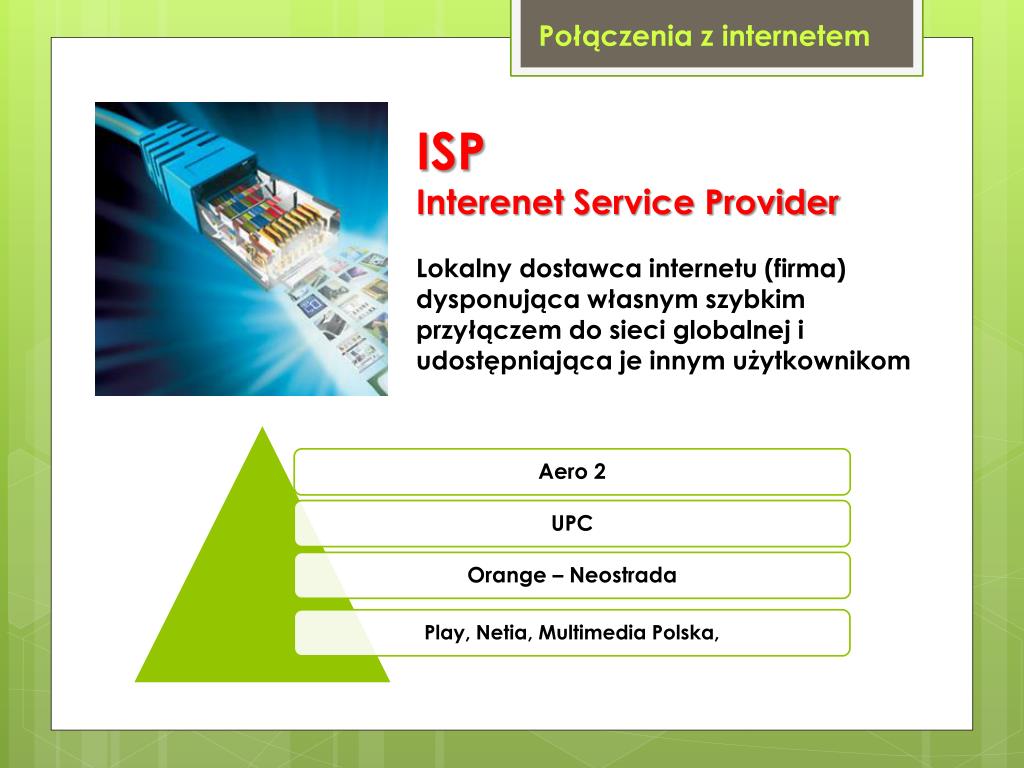 Połączenia z internetem

ISP
Interenet Service Provider

Lokalny dostawca internetu (firma) dysponująca własnym szybkim przyłączem do sieci globalnej i udostępniająca je innym użytkownikom

Aero 2

UPC

Orange – Neostrada

Play, Netia, Multimedia Polska,